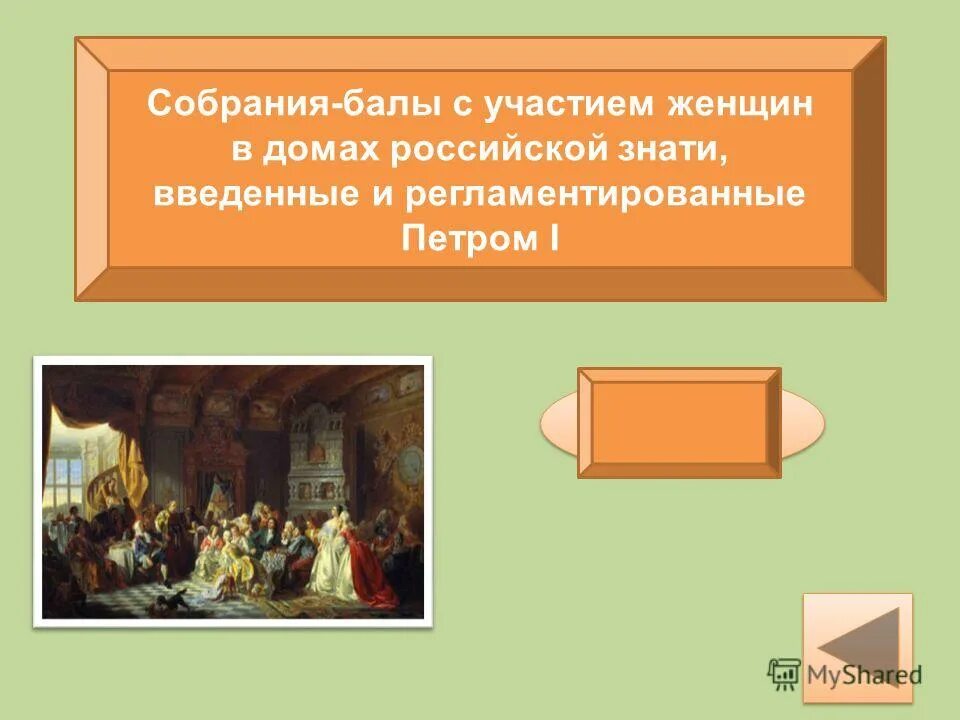 Собрания-балы с участием женщин в домах российской знати, введенные и регламентированные Петром I

MyShared